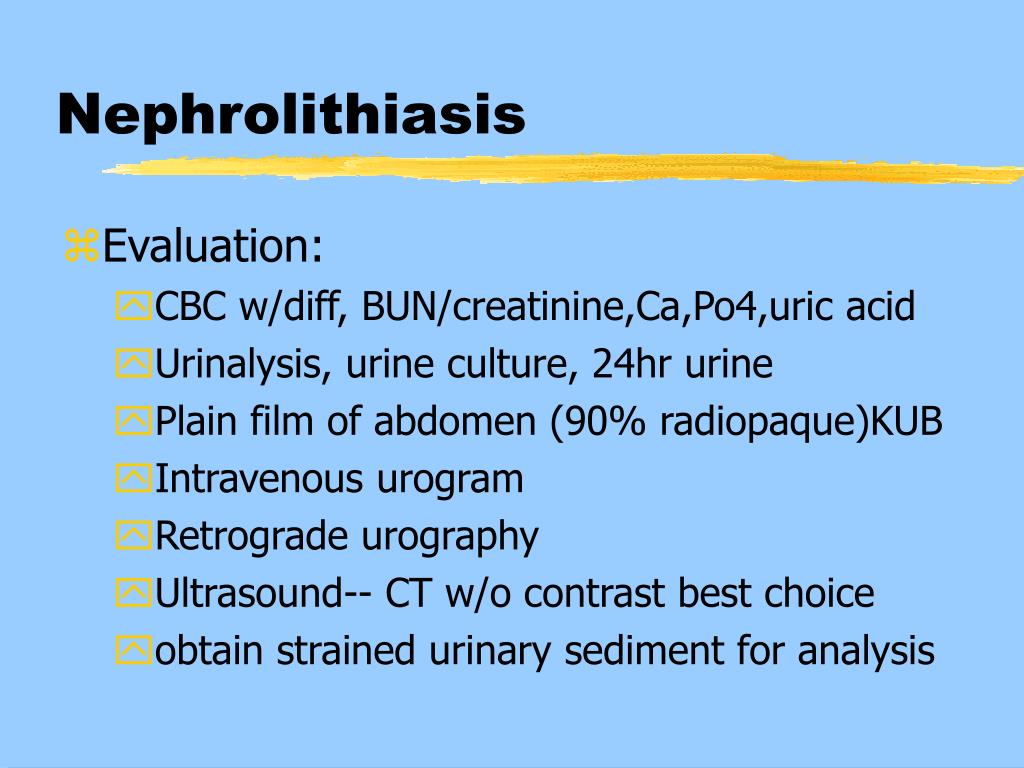 Nephrolithiasis

Evaluation:

CBC w/diff, BUN/creatinine,Ca,Po4,uric acid

Urinalysis, urine culture, 24hr urine

Plain film of abdomen (90% radiopaque)KUB

Intravenous urogram

Retrograde urography

Ultrasound-- CT w/o contrast best choice

obtain strained urinary sediment for analysis